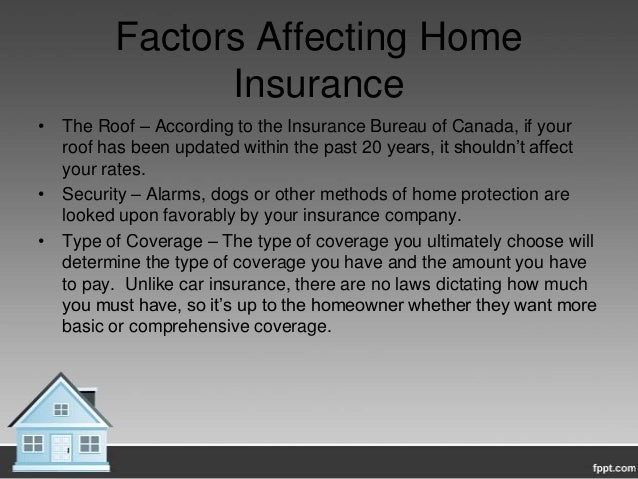 Factors Affecting Home Insurance

• The Roof – According to the Insurance Bureau of Canada, if your roof has been updated within the past 20 years, it shouldn't affect your rates.

• Security – Alarms, dogs or other methods of home protection are looked upon favorably by your insurance company.

• Type of Coverage – The type of coverage you ultimately choose will determine the type of coverage you have and the amount you have to pay. Unlike car insurance, there are no laws dictating how much you must have, so it's up to the homeowner whether they want more basic or comprehensive coverage.

fppt.com